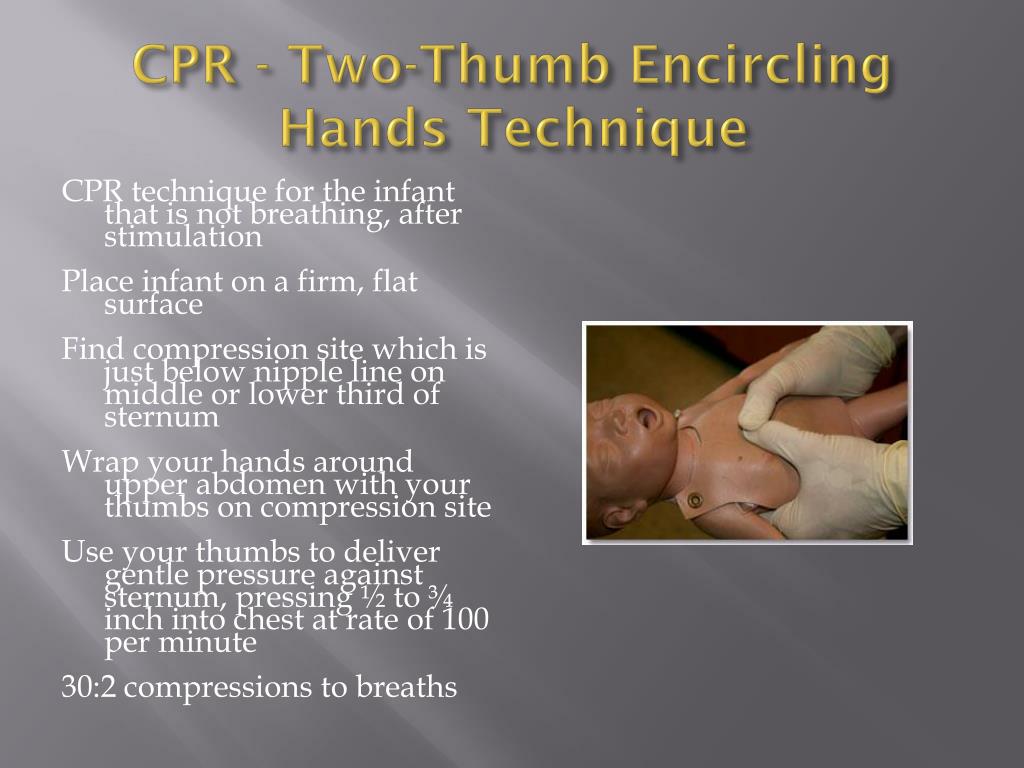 CPR - Two-Thumb Encircling Hands Technique

CPR technique for the infant that is not breathing, after stimulation

Place infant on a firm, flat surface

Find compression site which is just below nipple line on middle or lower third of sternum

Wrap your hands around upper abdomen with your thumbs on compression site

Use your thumbs to deliver gentle pressure against sternum, pressing ½ to ¾ inch into chest at rate of 100 per minute

30:2 compressions to breaths